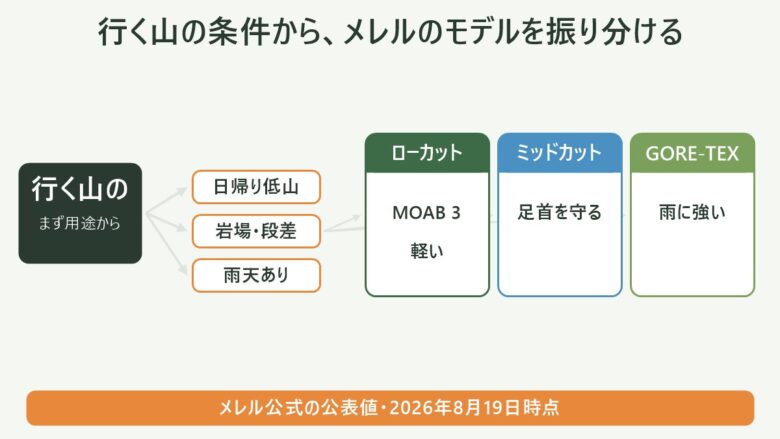 行く山の条件から、メレルのモデルを振り分ける

行く山の
まず用途から

日帰り低山

岩場・段差

雨天あり

ローカット
MOAB 3
軽い

ミッドカット
足首を守る

GORE-TEX
雨に強い

メレル公式の公表値・2026年8月19日時点